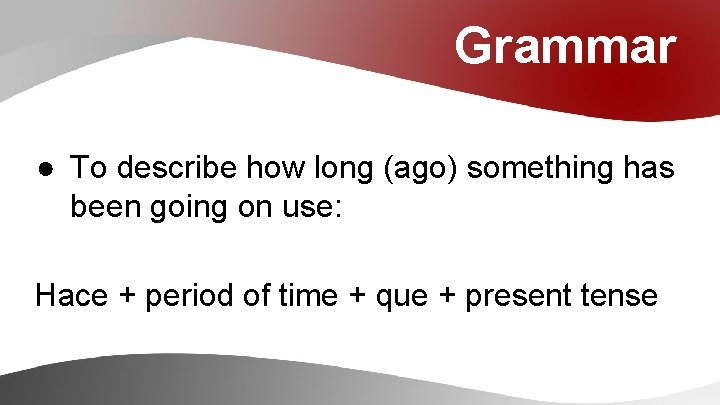 Grammar

● To describe how long (ago) something has been going on use:

Hace + period of time + que + present tense